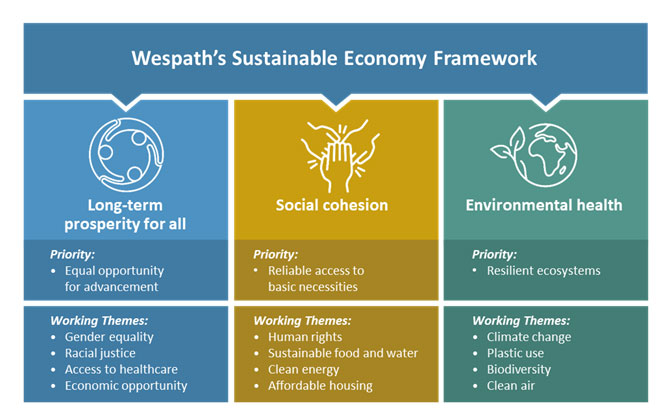 Wespath's Sustainable Economy Framework

Long-term prosperity for all

Priority:
• Equal opportunity for advancement

Working Themes:
• Gender equality
• Racial justice
• Access to healthcare
• Economic opportunity

Social cohesion

Priority:
• Reliable access to basic necessities

Working Themes:
• Human rights
• Sustainable food and water
• Clean energy
• Affordable housing

Environmental health

Priority:
• Resilient ecosystems

Working Themes:
• Climate change
• Plastic use
• Biodiversity
• Clean air